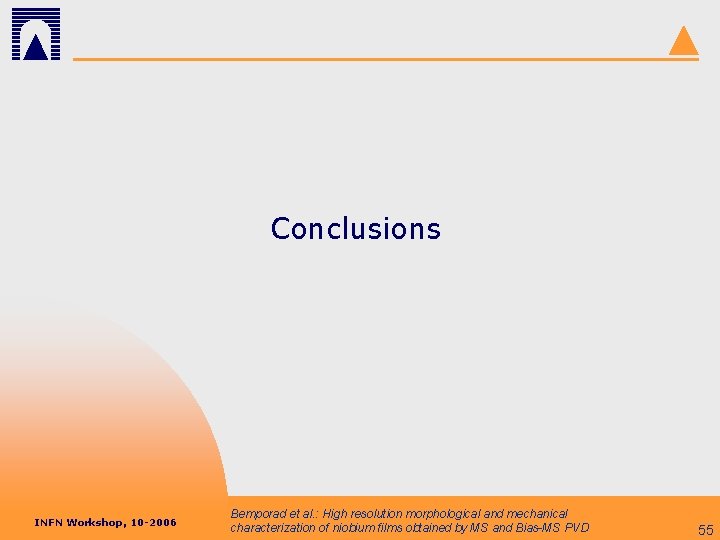 Conclusions

INFN Workshop, 10-2006

Bemporad et al.: High resolution morphological and mechanical characterization of niobium films obtained by MS and Bias-MS PVD

55